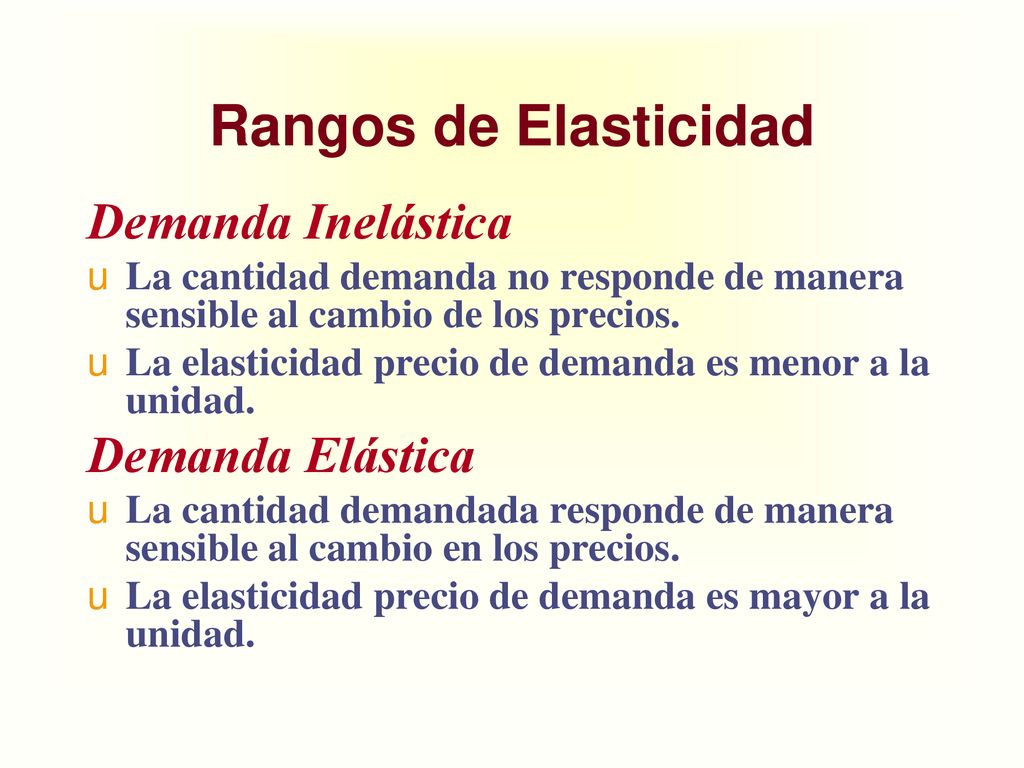 Rangos de Elasticidad

Demanda Inelástica

u La cantidad demanda no responde de manera sensible al cambio de los precios.

u La elasticidad precio de demanda es menor a la unidad.

Demanda Elástica

u La cantidad demandada responde de manera sensible al cambio en los precios.

u La elasticidad precio de demanda es mayor a la unidad.